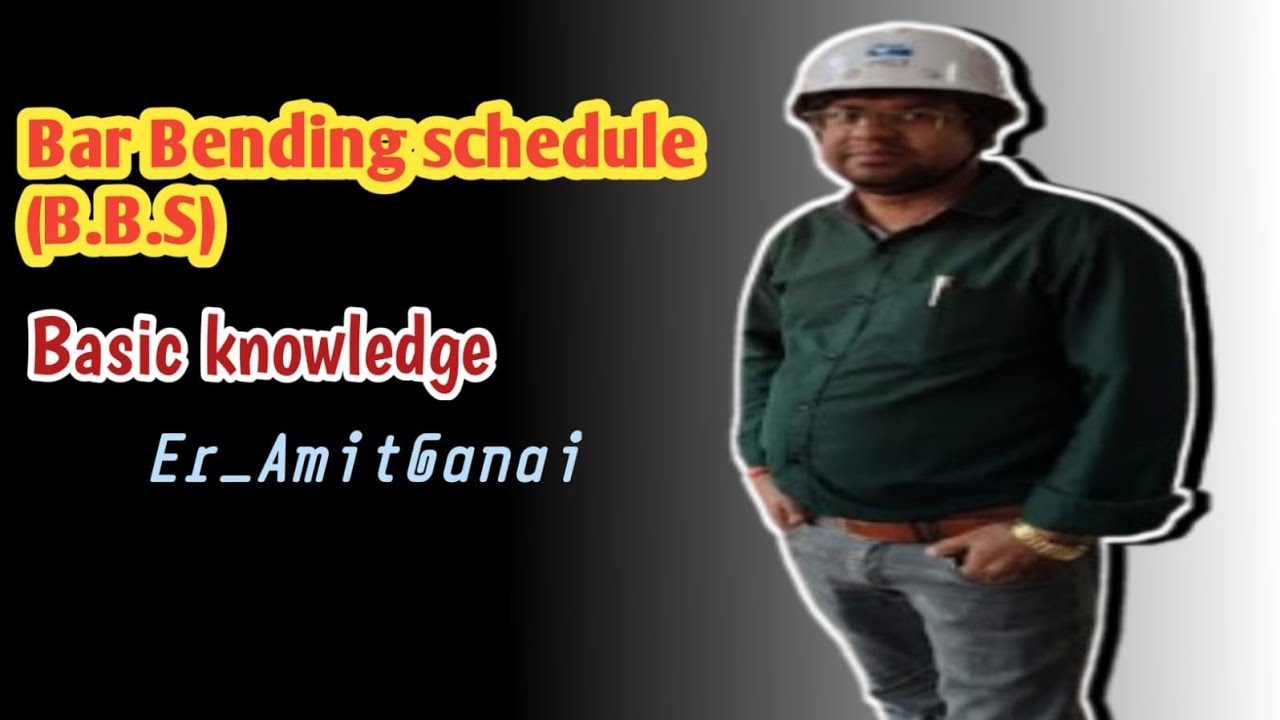 Bar Bending schedule (B.B.S)

Basic knowledge

Er_AmitGanai